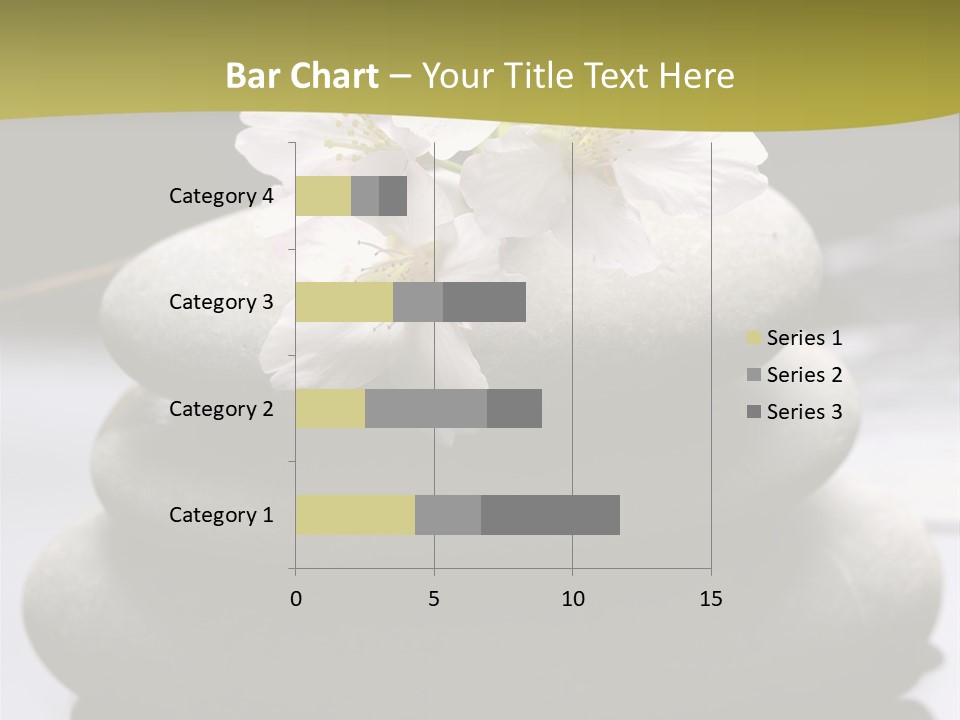 Bar Chart – Your Title Text Here

Category 4
Category 3
Category 2
Category 1

0
5
10
15

Series 1
Series 2
Series 3